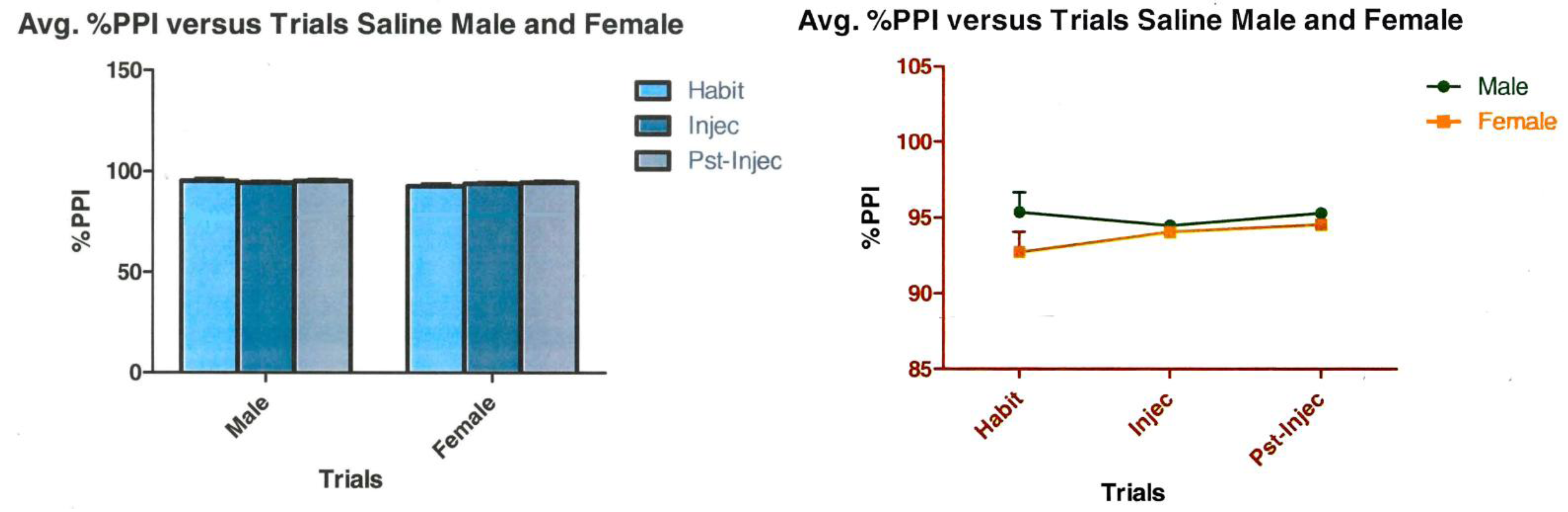 Avg. %PPI versus Trials Saline Male and Female

150
100
50
0
%PPI
Male
Female
Trials

Habit
Injec
Pst-Injec

Avg. %PPI versus Trials Saline Male and Female

105
100
95
90
85
%PPI
Habit
Injec
Pst-Injec
Trials

Male
Female